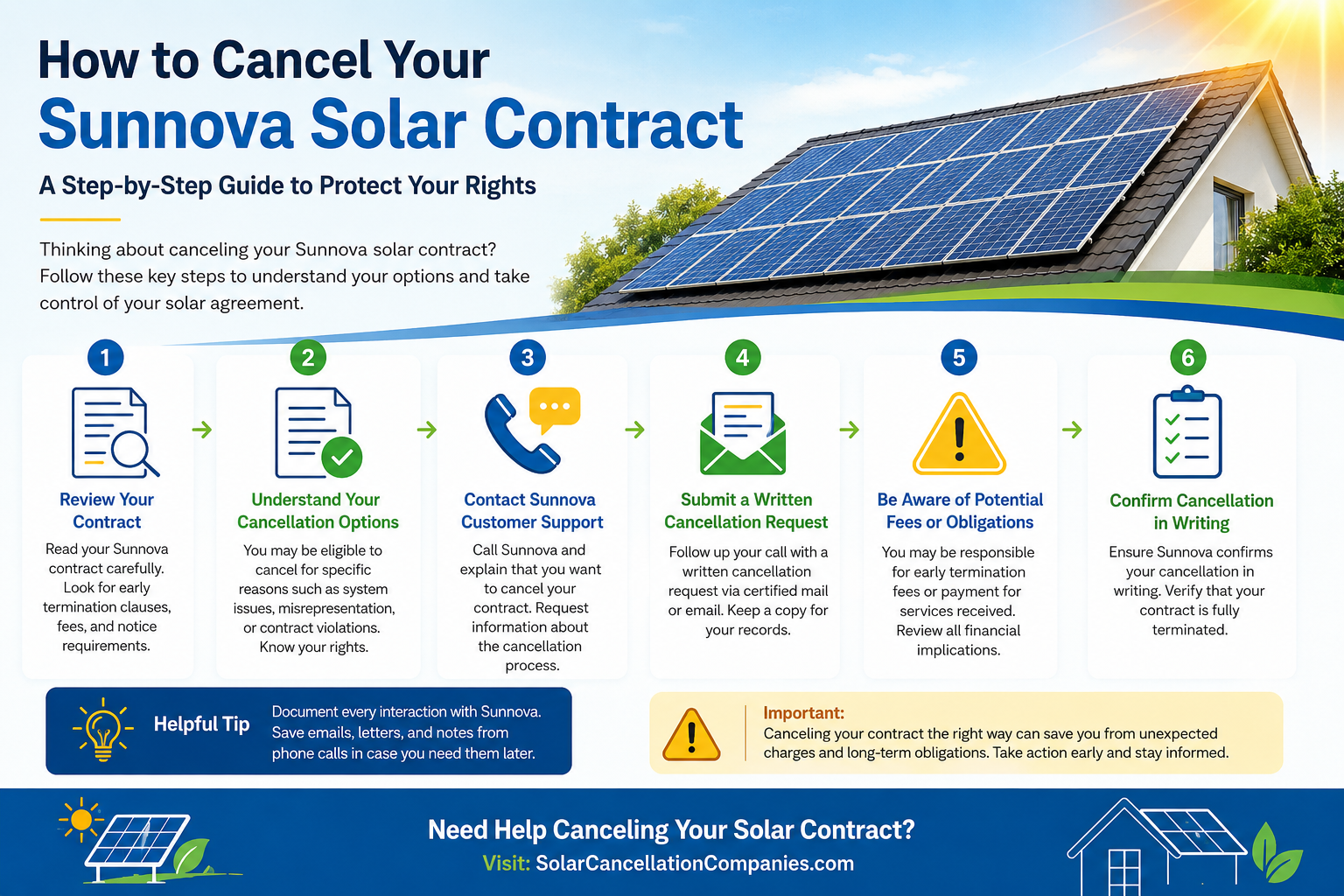 How to Cancel Your
Sunnova Solar Contract

A Step-by-Step Guide to Protect Your Rights

Thinking about canceling your Sunnova solar contract? Follow these key steps to understand your options and take control of your solar agreement.

1
Review Your Contract
Read your Sunnova contract carefully. Look for early termination clauses, fees, and notice requirements.

2
Understand Your Cancellation Options
You may be eligible to cancel for specific reasons such as system issues, misrepresentation, or contract violations. Know your rights.

3
Contact Sunnova Customer Support
Call Sunnova and explain that you want to cancel your contract. Request information about the cancellation process.

4
Submit a Written Cancellation Request
Follow up your call with a written cancellation request via certified mail or email. Keep a copy for your records.

5
Be Aware of Potential Fees or Obligations
You may be responsible for early termination fees or payment for services received. Review all financial implications.

6
Confirm Cancellation in Writing
Ensure Sunnova confirms your cancellation in writing. Verify that your contract is fully terminated.

Helpful Tip
Document every interaction with Sunnova. Save emails, letters, and notes from phone calls in case you need them later.

Important:
Canceling your contract the right way can save you from unexpected charges and long-term obligations. Take action early and stay informed.

Need Help Canceling Your Solar Contract?
Visit: SolarCancellationCompanies.com